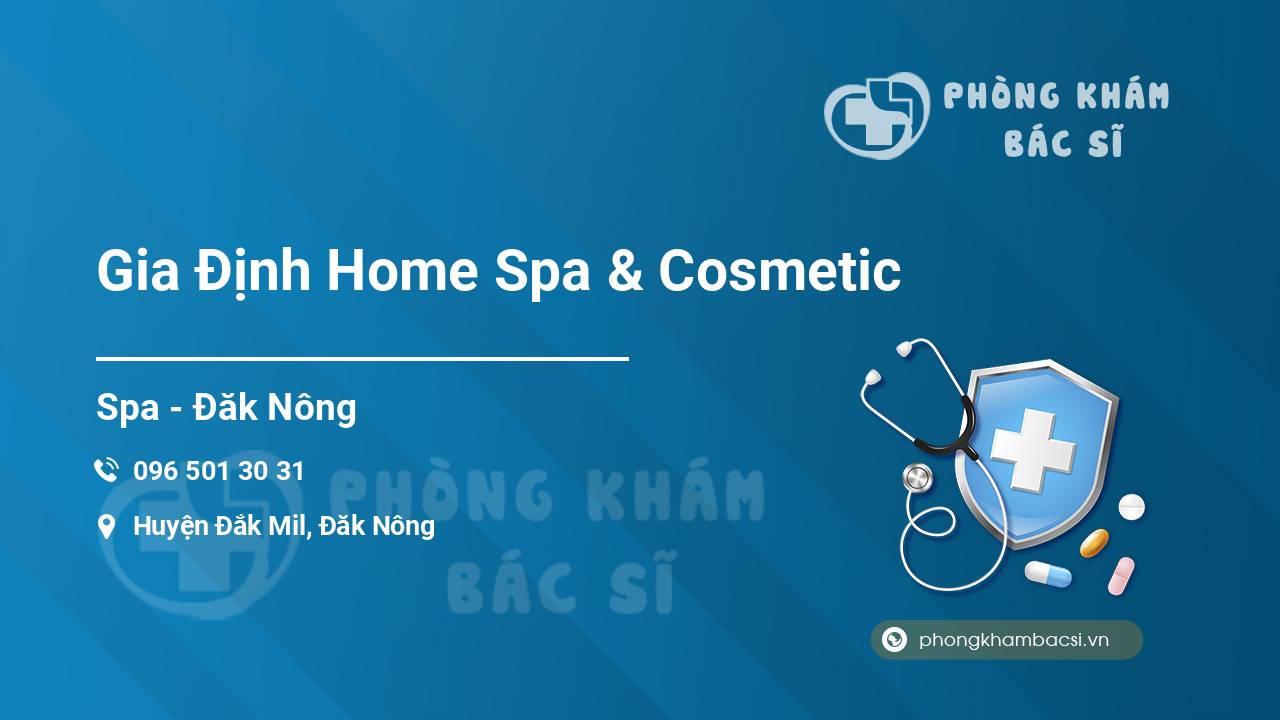 PHÒNG KHÁM BÁC SĨ

Gia Định Home Spa & Cosmetic

Spa - Đăk Nông

096 501 30 31

Huyện Đắk Mil, Đăk Nông

PHÒNG KHÁM BÁC SĨ

phongkhambacsi.vn